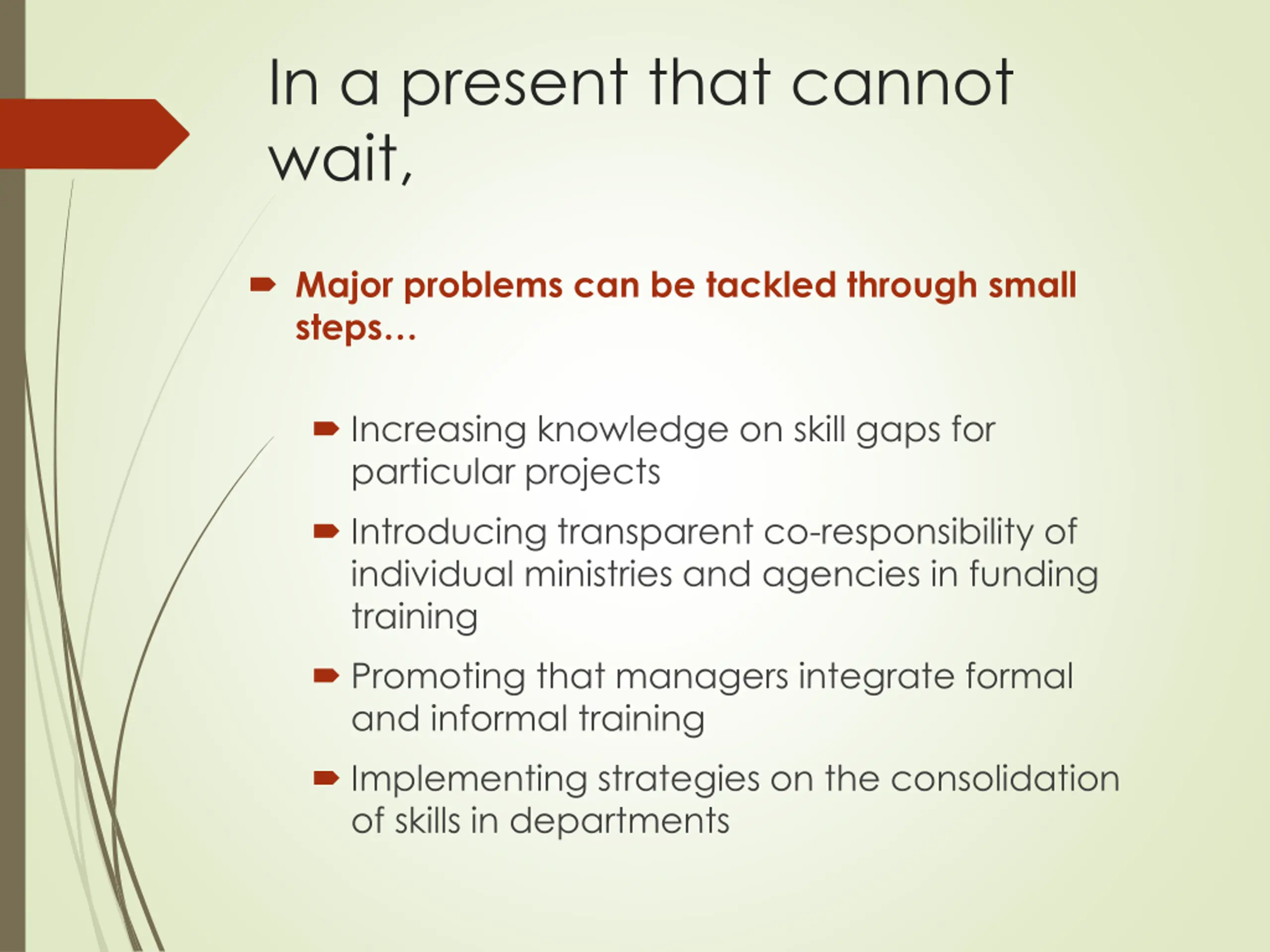 In a present that cannot wait,

Major problems can be tackled through small steps…

Increasing knowledge on skill gaps for particular projects

Introducing transparent co-responsibility of individual ministries and agencies in funding training

Promoting that managers integrate formal and informal training

Implementing strategies on the consolidation of skills in departments